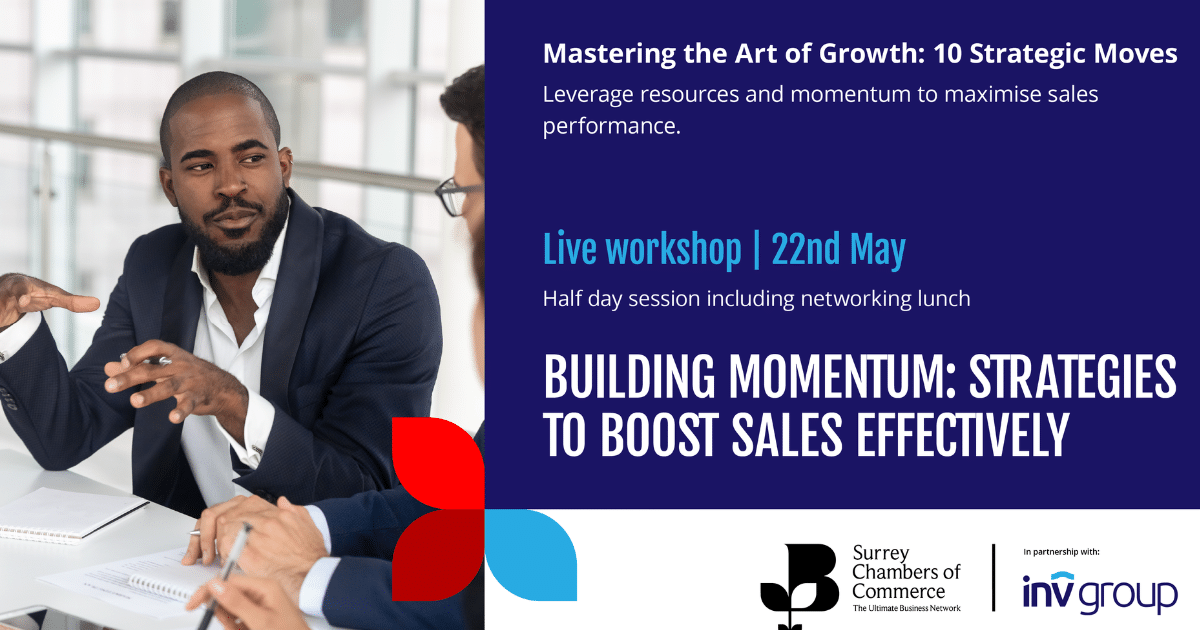 Mastering the Art of Growth: 10 Strategic Moves

Leverage resources and momentum to maximise sales performance.

Live workshop | 22nd May

Half day session including networking lunch

BUILDING MOMENTUM: STRATEGIES TO BOOST SALES EFFECTIVELY

Surrey Chambers of Commerce
The Ultimate Business Network

In partnership with:

inv group